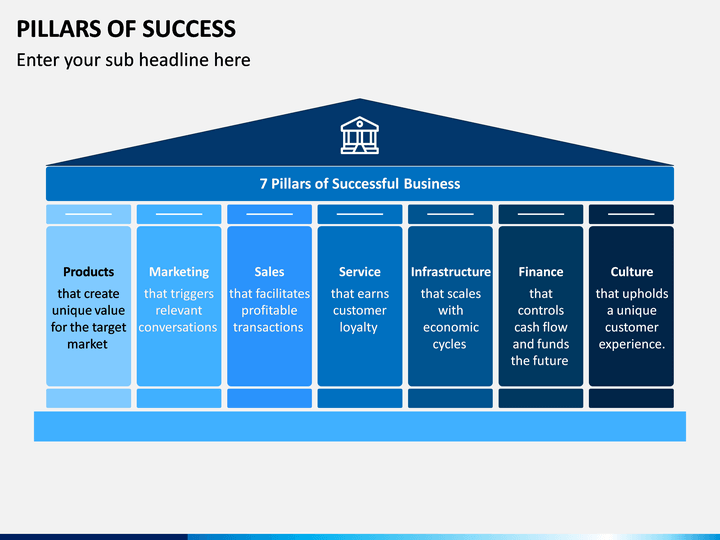 PILLARS OF SUCCESS

Enter your sub headline here

7 Pillars of Successful Business

Products that create unique value for the target market

Marketing that triggers relevant conversations

Sales that facilitates profitable transactions

Service that earns customer loyalty

Infrastructure that scales with economic cycles

Finance that controls cash flow and funds the future

Culture that upholds a unique customer experience.